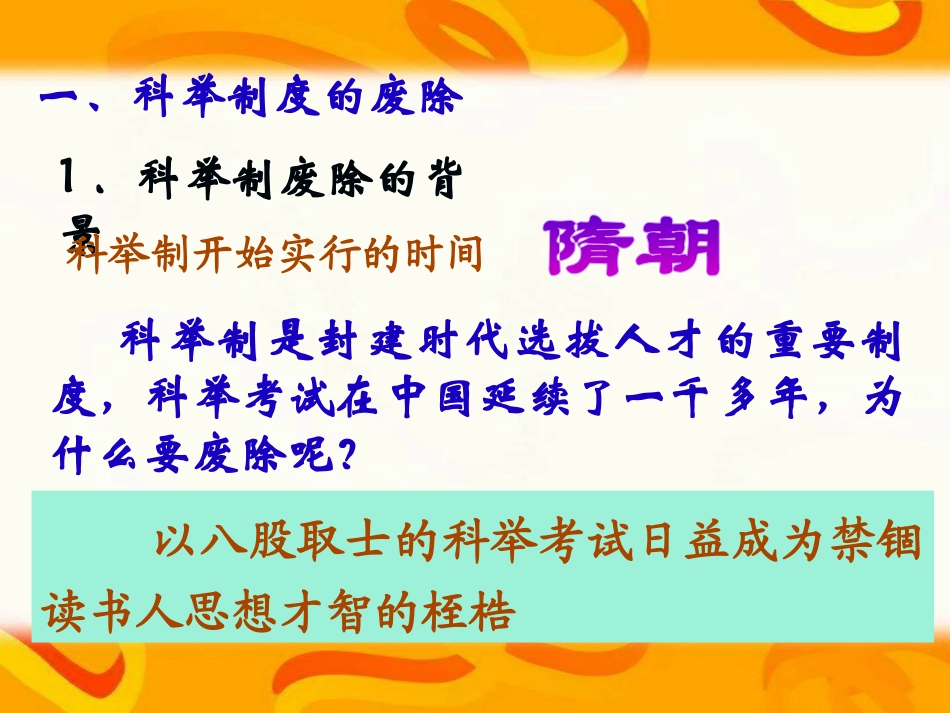 一、科举制度的废除

1、科举制废除的背景

科举制开始实行的时间 隋朝

科举制是封建时代选拔人才的重要制度，科举考试在中国延续了一千多年，为什么要废除呢？

以八股取士的科举考试日益成为禁锢读书人思想才智的桎梏